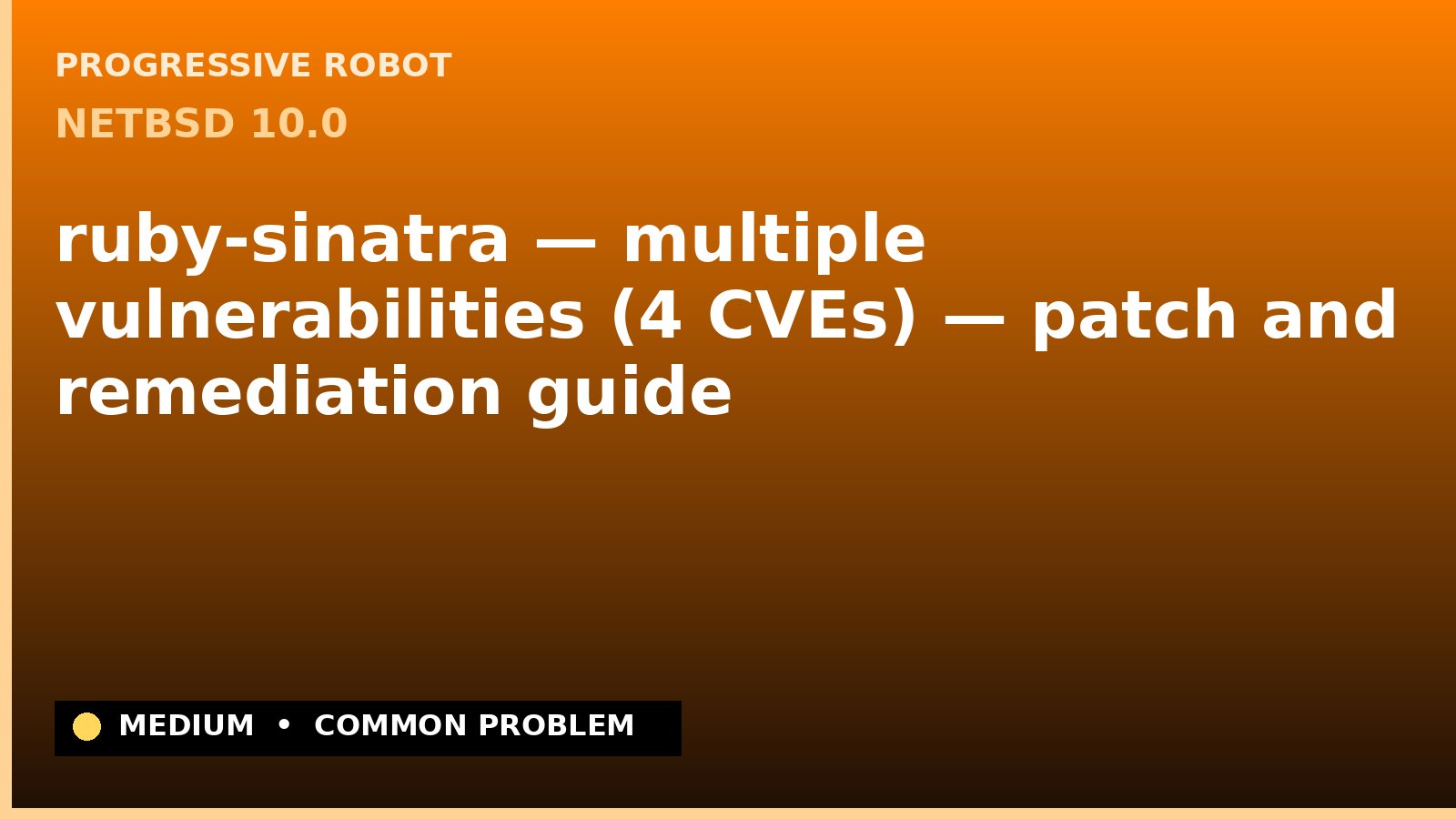 PROGRESSIVE ROBOT

NETBSD 10.0

ruby-sinatra — multiple vulnerabilities (4 CVEs) — patch and remediation guide

MEDIUM • COMMON PROBLEM